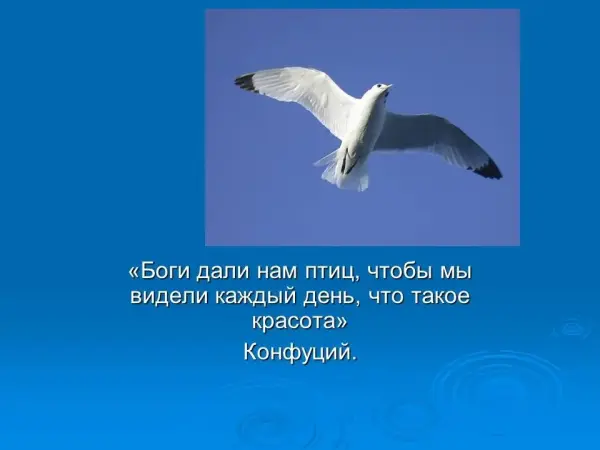 «Боги дали нам птиц, чтобы мы видели каждый день, что такое красота»

Конфуций.